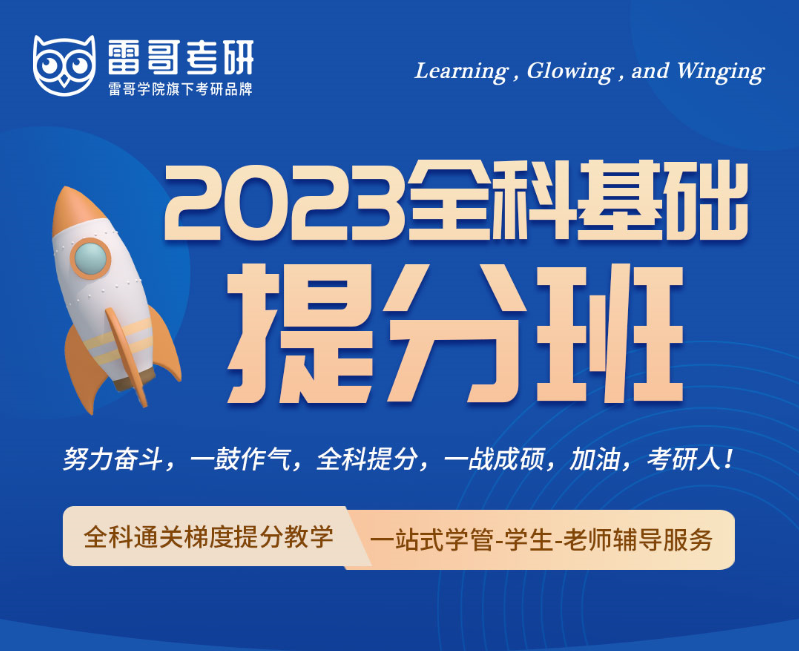 雷哥考研
雷哥学院旗下考研品牌

Learning , Glowing , and Winging

2023全科基础
提分班

努力奋斗，一鼓作气，全科提分，一战成硕，加油，考研人！

全科通关梯度提分教学
一站式学管-学生-老师辅导服务